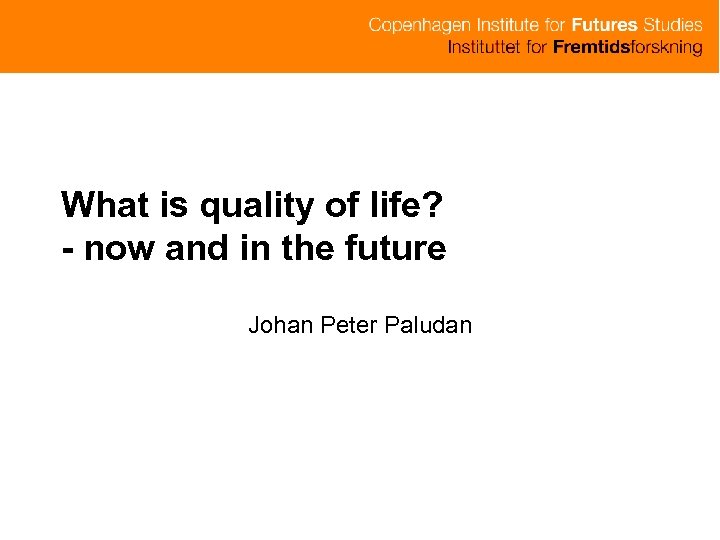 Copenhagen Institute for Futures Studies
Instituttet for Fremtidsforskning

What is quality of life?
- now and in the future

Johan Peter Paludan